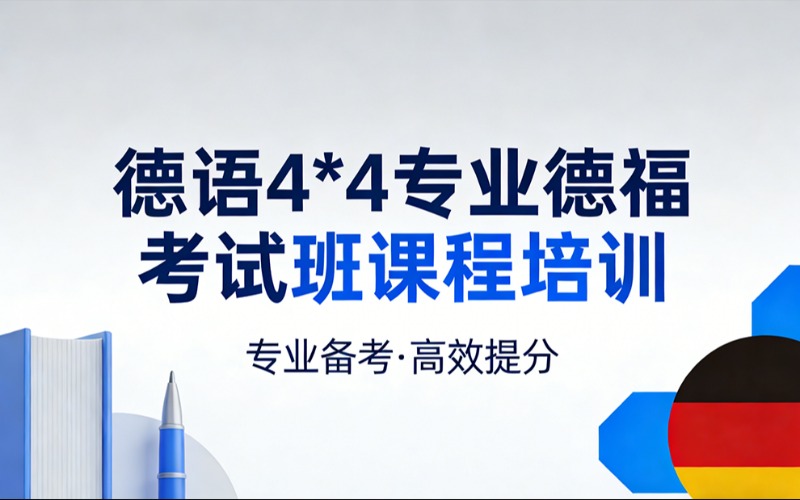 德语4*4专业德福考试班课程培训

专业备考·高效提分